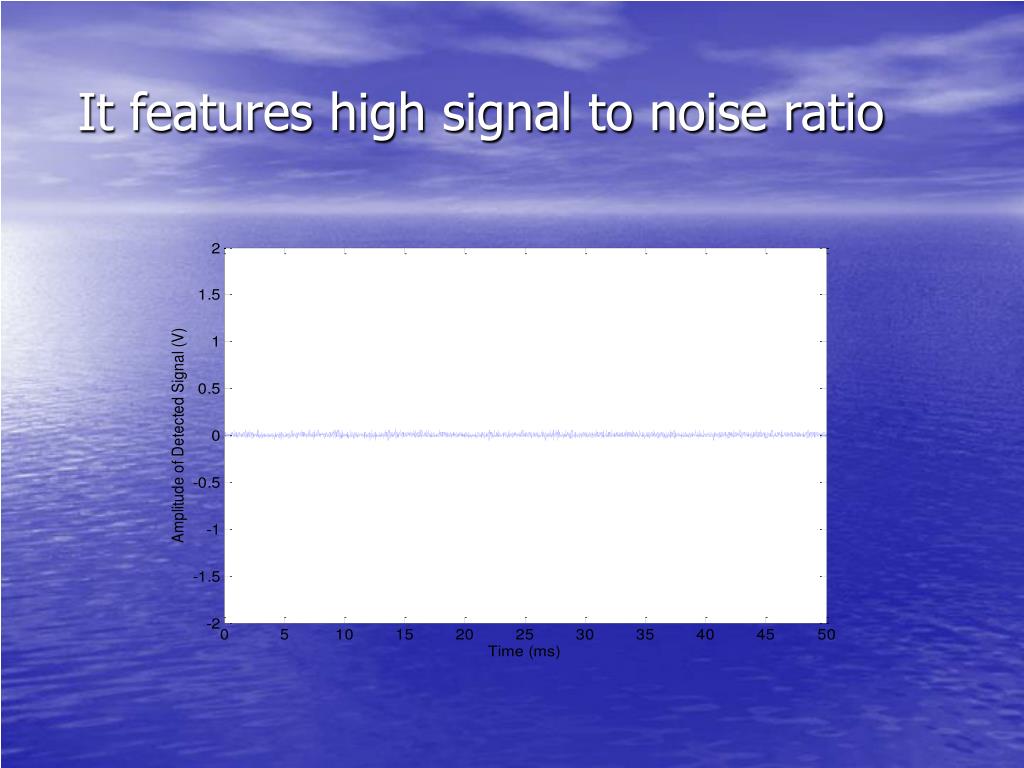 It features high signal to noise ratio

Amplitude of Detected Signal (V)

2
1.5
1
0.5
0
-0.5
-1
-1.5
-2

0 5 10 15 20 25 30 35 40 45 50

Time (ms)